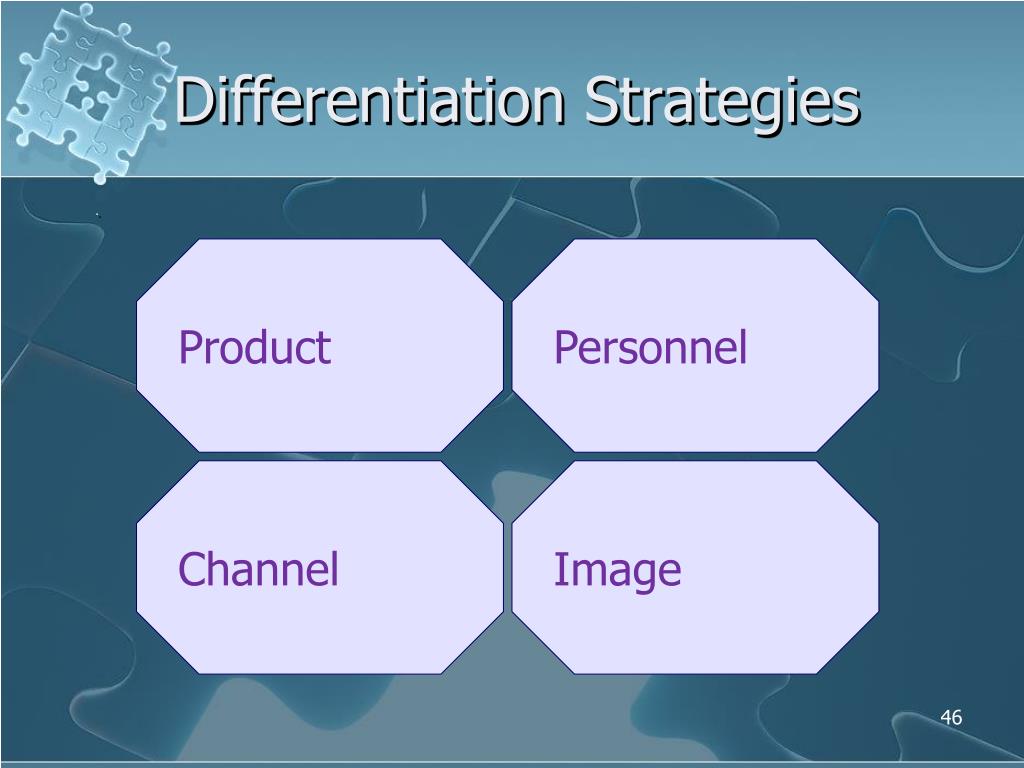 Differentiation Strategies

Product

Personnel

Channel

Image

46